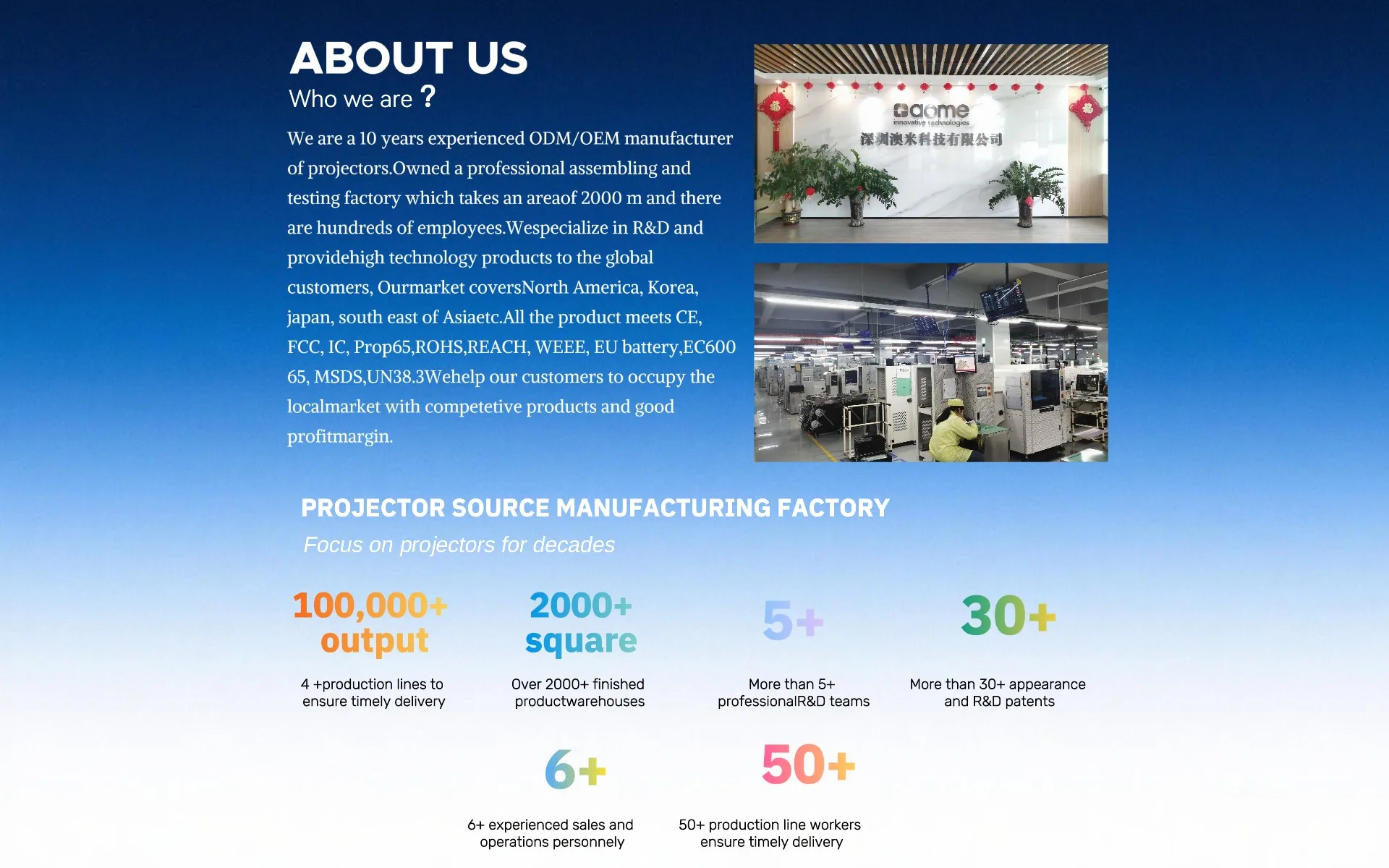 ABOUT US
Who we are ?

We are a 10 years experienced ODM/OEM manufacturer of projectors.Owned a professional assembling and testing factory which takes an areaof 2000 m and there are hundreds of employees.Wespecialize in R&D and providehigh technology products to the global customers, Ourmarket coversNorth America, Korea, japan, south east of Asiaetc.All the product meets CE, FCC, IC, Prop65,ROHS,REACH, WEEE, EU battery,EC600 65, MSDS,UN38.3Wehelp our customers to occupy the localmarket with competetive products and good profitmargin.

aome
innovative technologies
深圳澳米科技有限公司

PROJECTOR SOURCE MANUFACTURING FACTORY
Focus on projectors for decades

100,000+ output
4 +production lines to ensure timely delivery

2000+ square
Over 2000+ finished productwarehouses

5+
More than 5+ professionalR&D teams

30+
More than 30+ appearance and R&D patents

6+
6+ experienced sales and operations personnely

50+
50+ production line workers ensure timely delivery